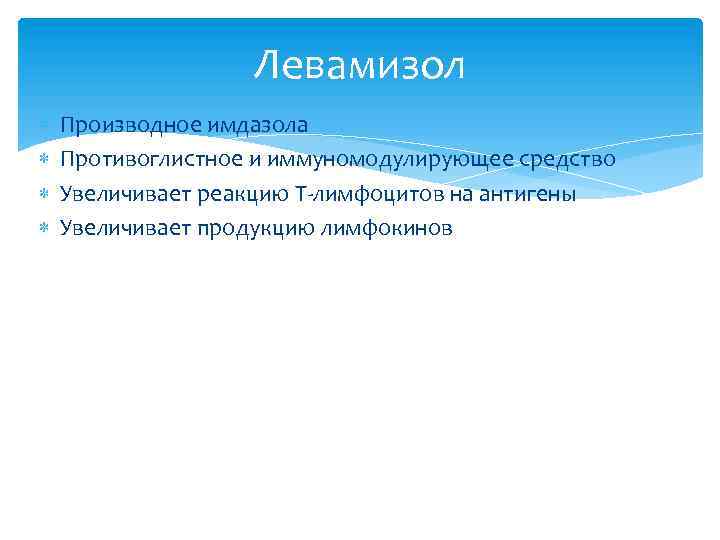 Левамизол

Производное имдазола
Противоглистное и иммуномодулирующее средство
Увеличивает реакцию Т-лимфоцитов на антигены
Увеличивает продукцию лимфокинов